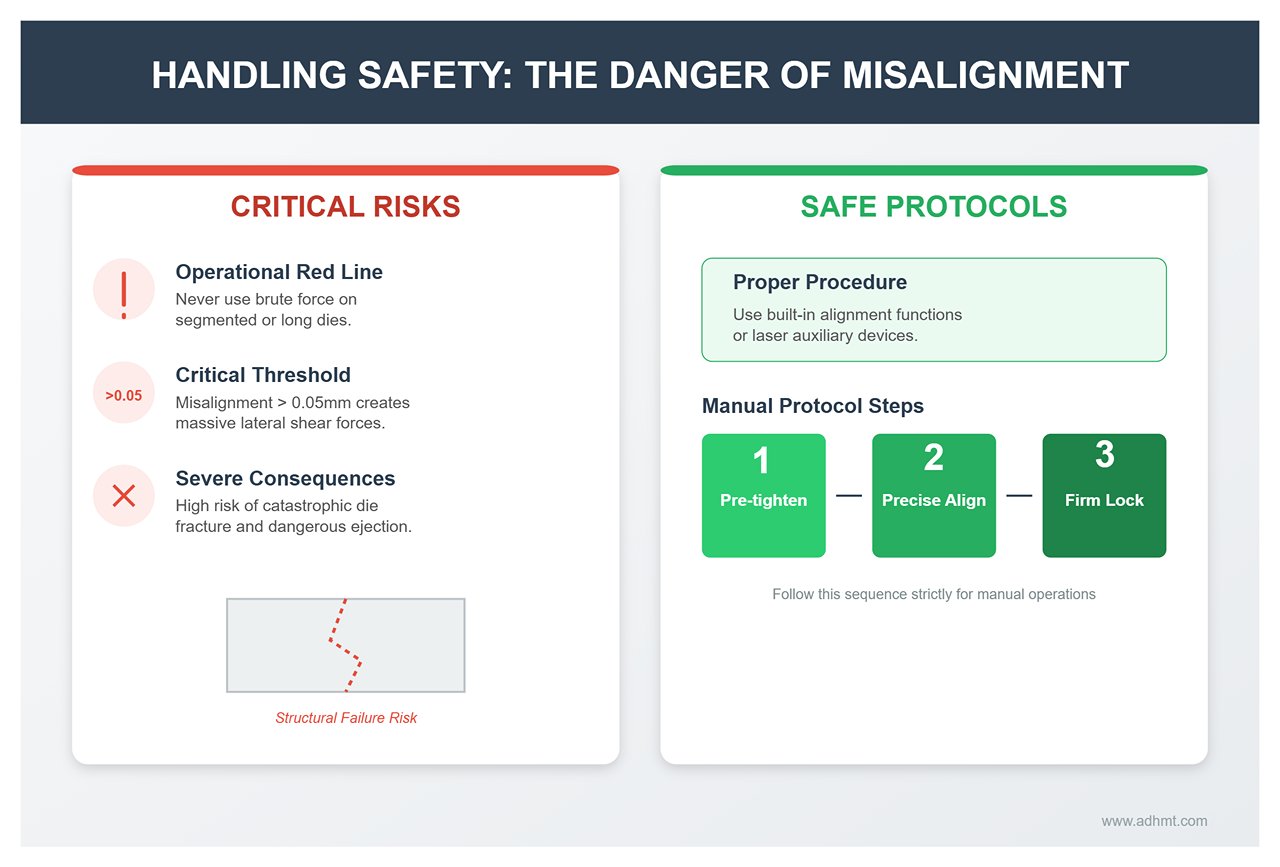 HANDLING SAFETY: THE DANGER OF MISALIGNMENT

CRITICAL RISKS

!
Operational Red Line
Never use brute force on segmented or long dies.

>0.05
Critical Threshold
Misalignment > 0.05mm creates massive lateral shear forces.

Severe Consequences
High risk of catastrophic die fracture and dangerous ejection.

Structural Failure Risk

SAFE PROTOCOLS

Proper Procedure
Use built-in alignment functions or laser auxiliary devices.

Manual Protocol Steps

1
Pre-tighten

2
Precise Align

3
Firm Lock

Follow this sequence strictly for manual operations

www.adhmt.com